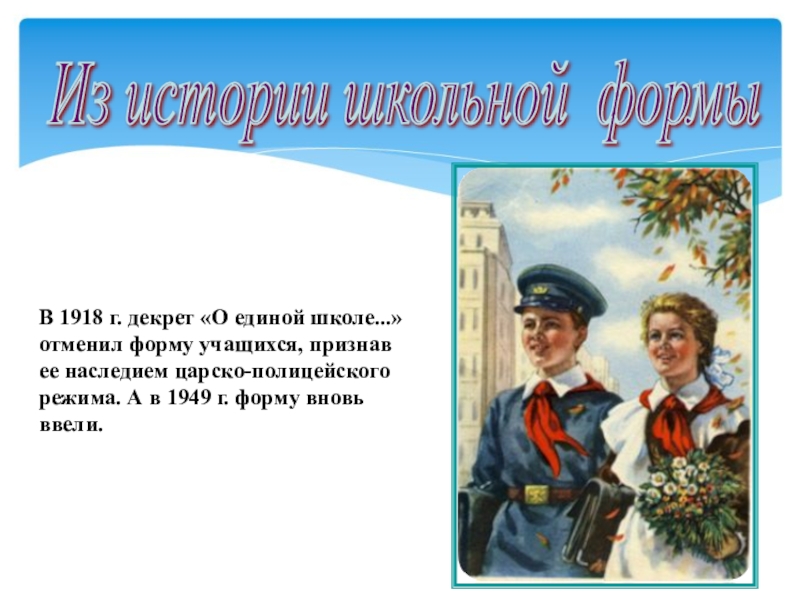 Из истории школьной формы

В 1918 г. декрет «О единой школе...» отменил форму учащихся, признав ее наследием царско-полицейского режима. А в 1949 г. форму вновь ввели.